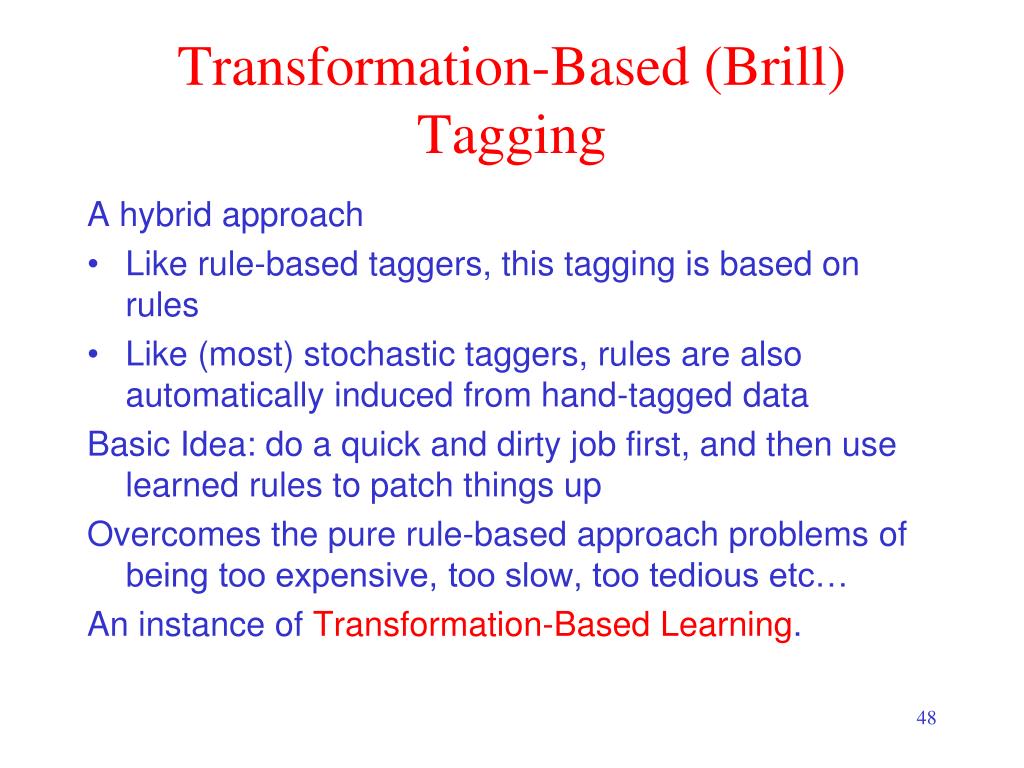 Transformation-Based (Brill) Tagging

A hybrid approach

• Like rule-based taggers, this tagging is based on rules

• Like (most) stochastic taggers, rules are also automatically induced from hand-tagged data

Basic Idea: do a quick and dirty job first, and then use learned rules to patch things up

Overcomes the pure rule-based approach problems of being too expensive, too slow, too tedious etc…

An instance of Transformation-Based Learning.

48